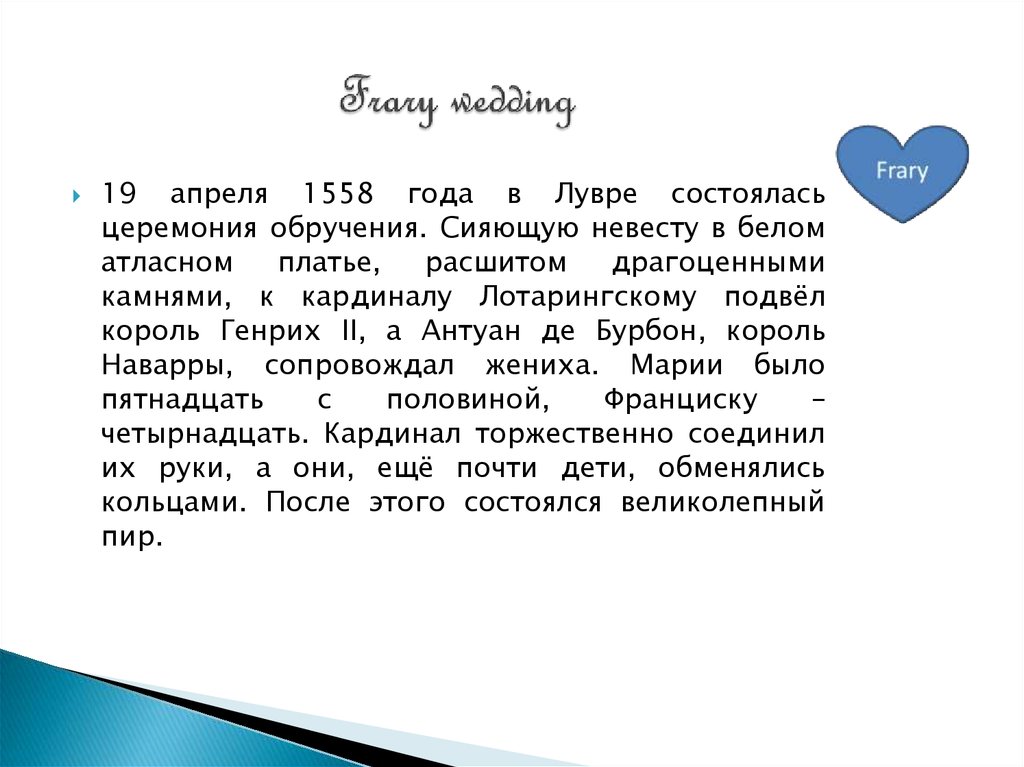 Frary wedding

Frary

19 апреля 1558 года в Лувре состоялась церемония обручения. Сияющую невесту в белом атласном платье, расшитом драгоценными камнями, к кардиналу Лотарингскому подвёл король Генрих II, а Антуан де Бурбон, король Наварры, сопровождал жениха. Марии было пятнадцать с половиной, Франциску – четырнадцать. Кардинал торжественно соединил их руки, а они, ещё почти дети, обменялись кольцами. После этого состоялся великолепный пир.